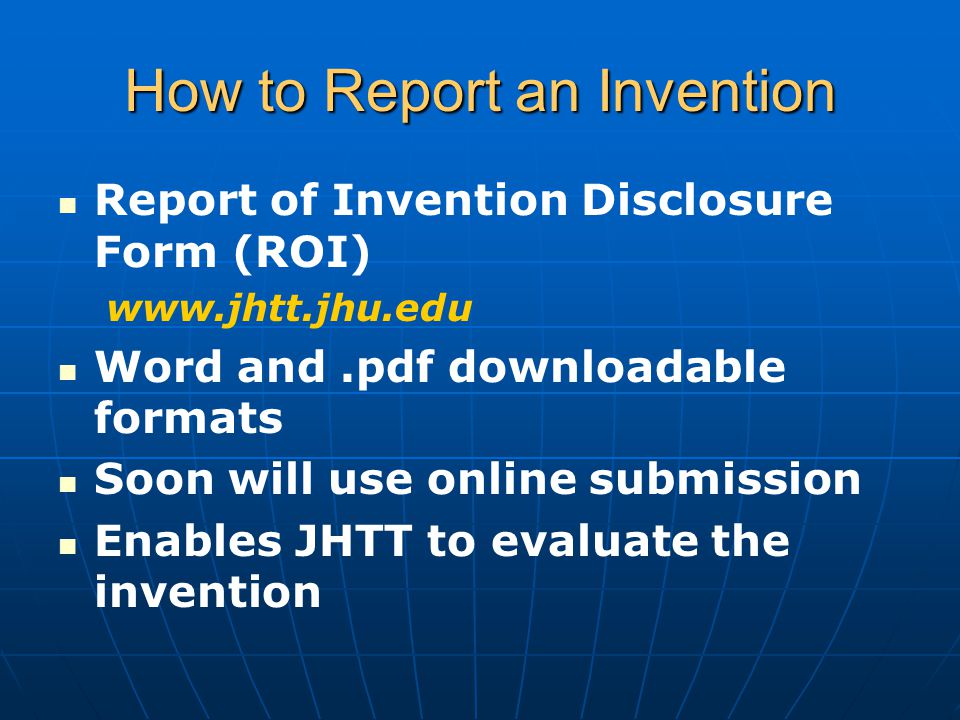 How to Report an Invention

- Report of Invention Disclosure Form (ROI)
  www.jhtt.jhu.edu
- Word and .pdf downloadable formats
- Soon will use online submission
- Enables JHTT to evaluate the invention